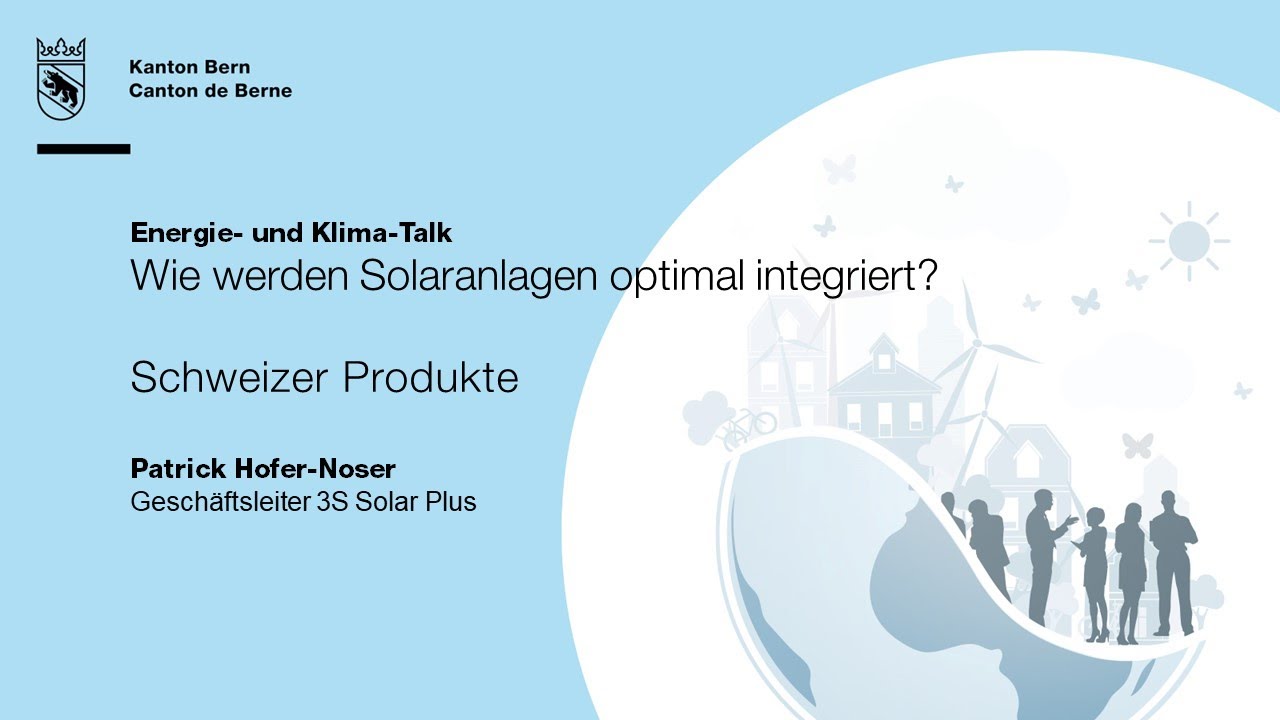 Kanton Bern
Canton de Berne

Energie- und Klima-Talk
Wie werden Solaranlagen optimal integriert?

Schweizer Produkte

Patrick Hofer-Noser
Geschäftsleiter 3S Solar Plus